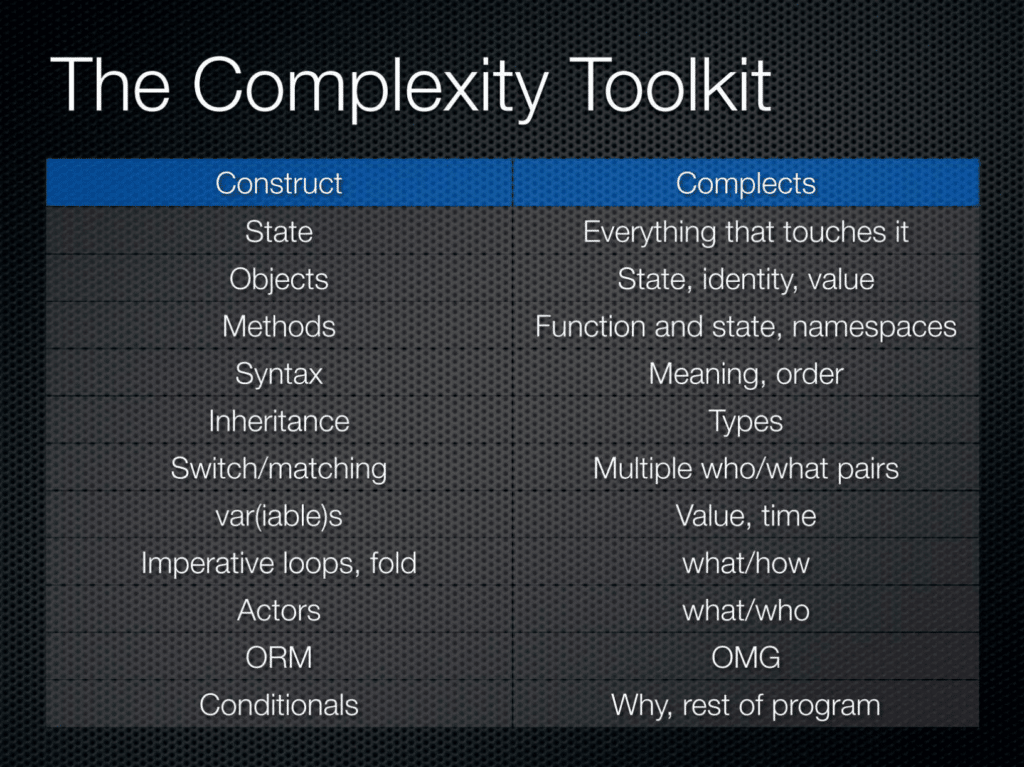 The Complexity Toolkit

| Construct | Complects |
|---|---|
| State | Everything that touches it |
| Objects | State, identity, value |
| Methods | Function and state, namespaces |
| Syntax | Meaning, order |
| Inheritance | Types |
| Switch/matching | Multiple who/what pairs |
| var(iable)s | Value, time |
| Imperative loops, fold | what/how |
| Actors | what/who |
| ORM | OMG |
| Conditionals | Why, rest of program |